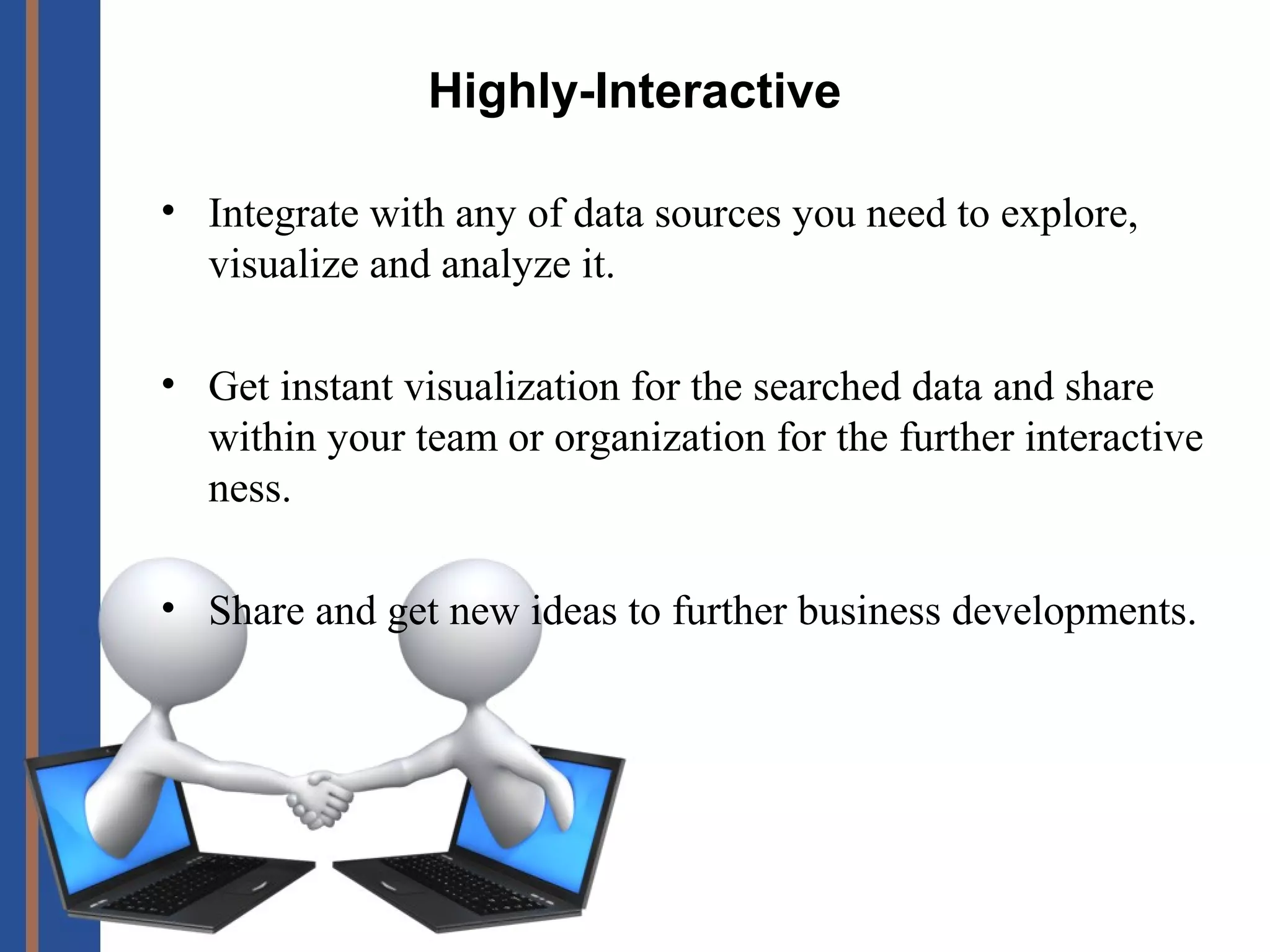 Highly-Interactive

• Integrate with any of data sources you need to explore, visualize and analyze it.

• Get instant visualization for the searched data and share within your team or organization for the further interactive ness.

• Share and get new ideas to further business developments.